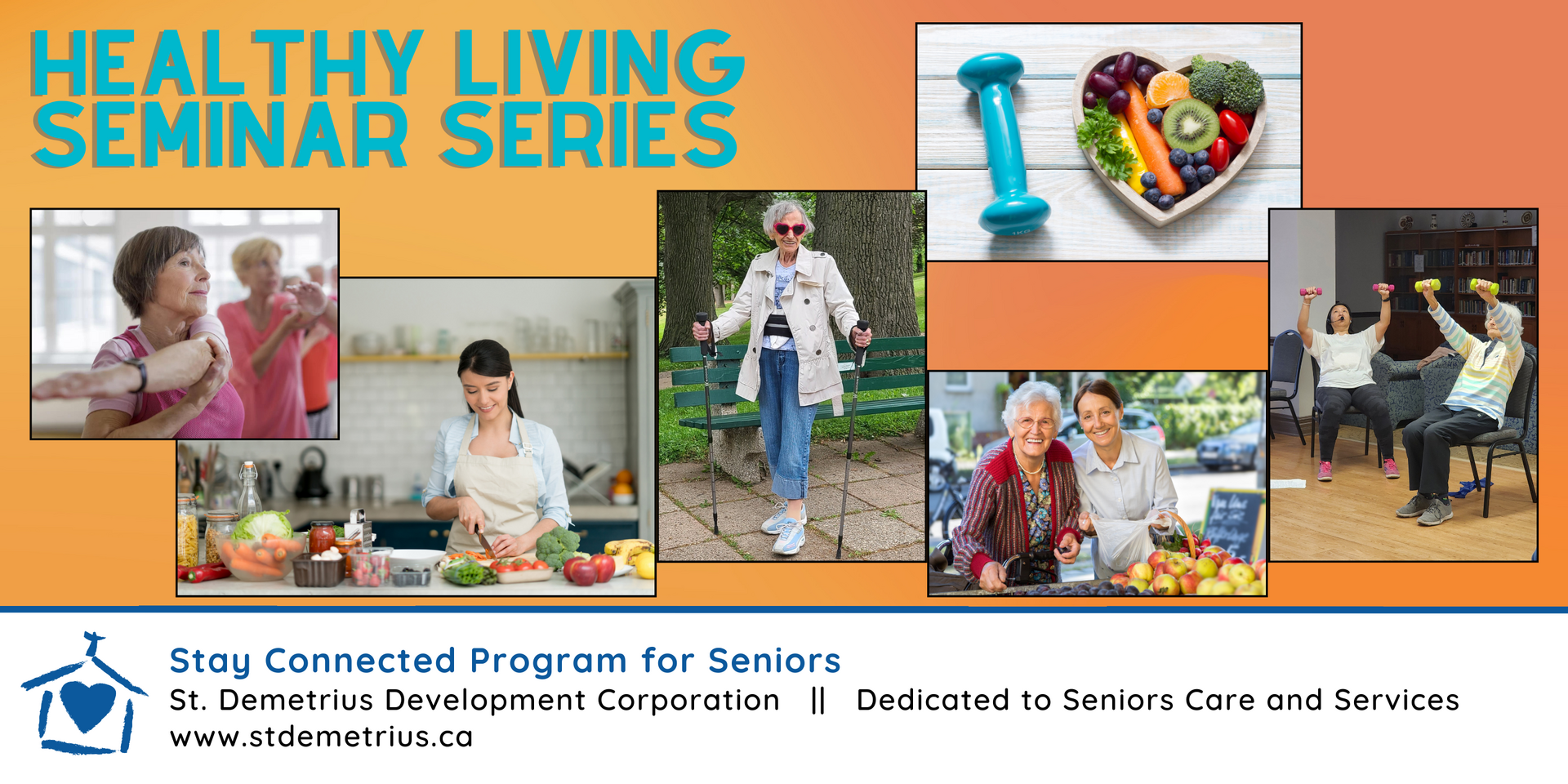 HEALTHY LIVING SEMINAR SERIES

Stay Connected Program for Seniors
St. Demetrius Development Corporation || Dedicated to Seniors Care and Services
www.stdemetrius.ca